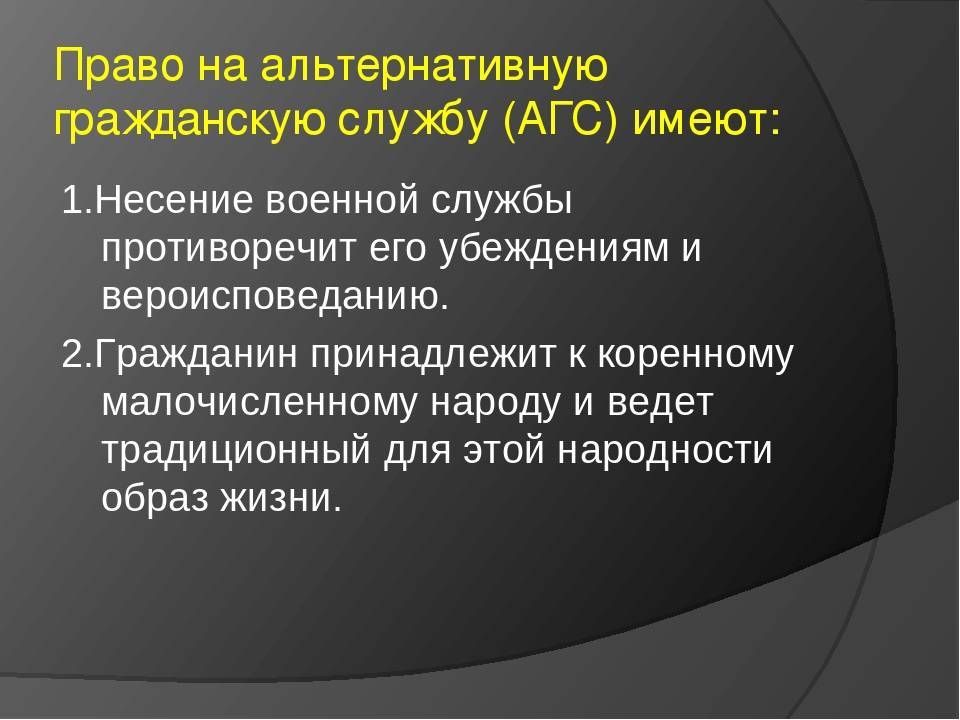 Право на альтернативную гражданскую службу (АГС) имеют:

1.Несение военной службы противоречит его убеждениям и вероисповеданию.

2.Гражданин принадлежит к коренному малочисленному народу и ведет традиционный для этой народности образ жизни.